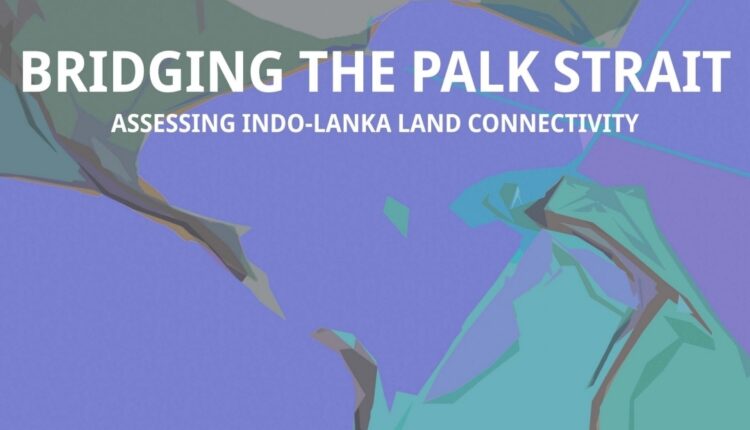 BRIDGING THE PALK STRAIT

ASSESSING INDO-LANKA LAND CONNECTIVITY